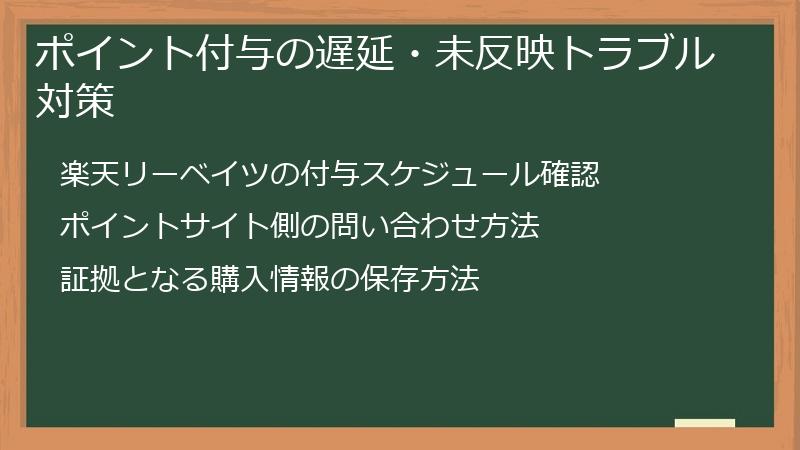 ポイント付与の遅延・未反映トラブル対策

楽天リーベイツの付与スケジュール確認

ポイントサイト側の問い合わせ方法

証拠となる購入情報の保存方法